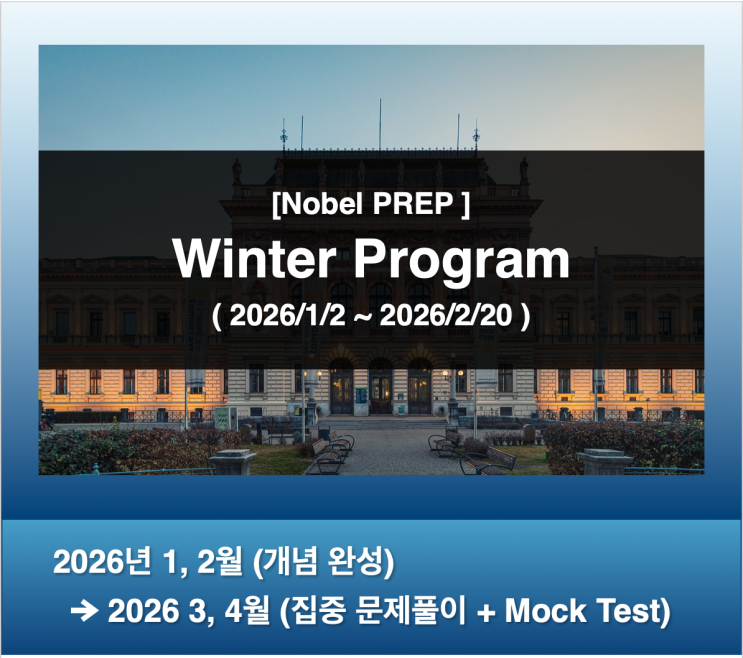 [Nobel PREP ]
Winter Program
( 2026/1/2 ~ 2026/2/20 )

2026년 1, 2월 (개념 완성)
→ 2026 3, 4월 (집중 문제풀이 + Mock Test)